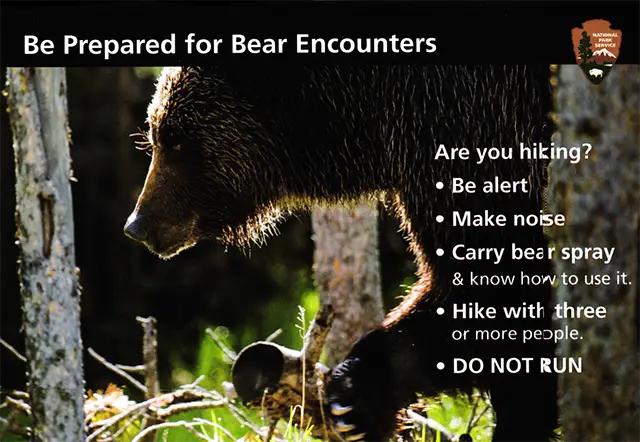 Be Prepared for Bear Encounters

NATIONAL PARK SERVICE

Are you hiking?

• Be alert

• Make noise

• Carry bear spray & know how to use it.

• Hike with three or more people.

• DO NOT RUN